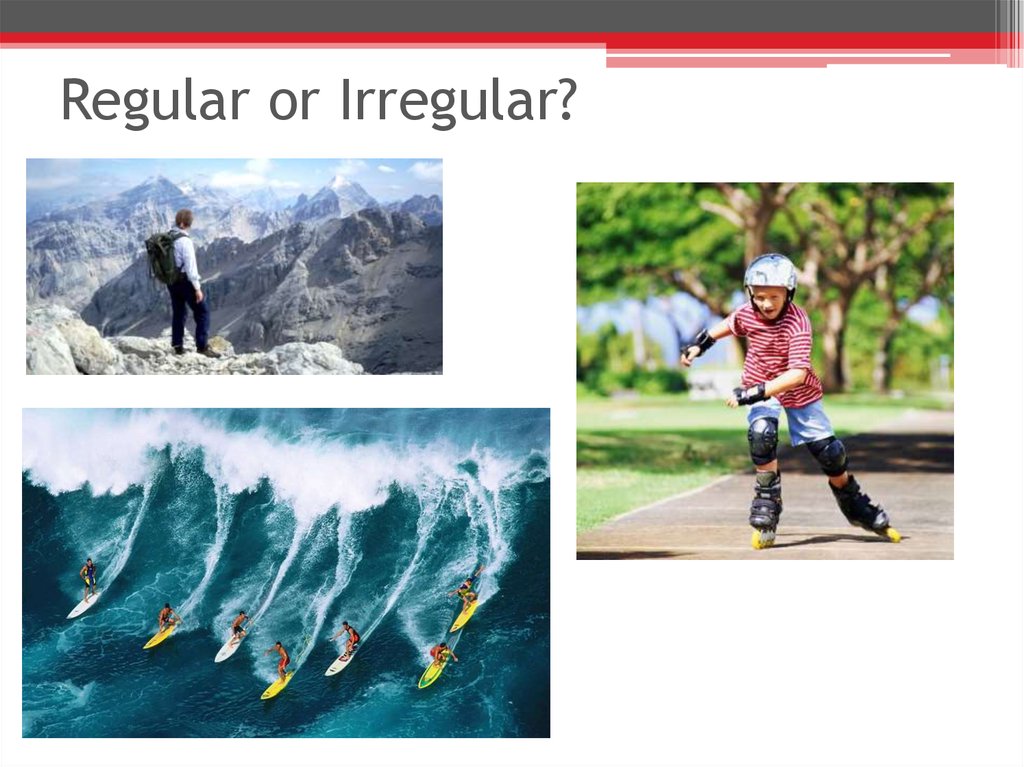 Regular or Irregular?